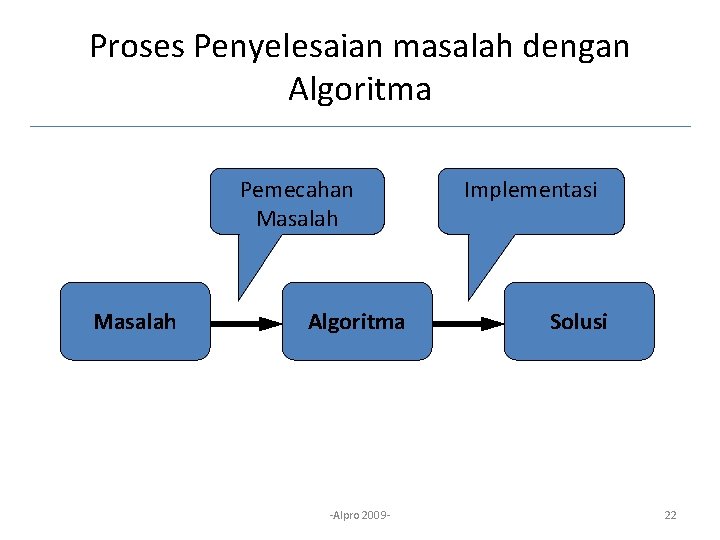 Proses Penyelesaian masalah dengan Algoritma

Pemecahan Masalah

Implementasi

Masalah

Algoritma

Solusi

-Alpro 2009-

22